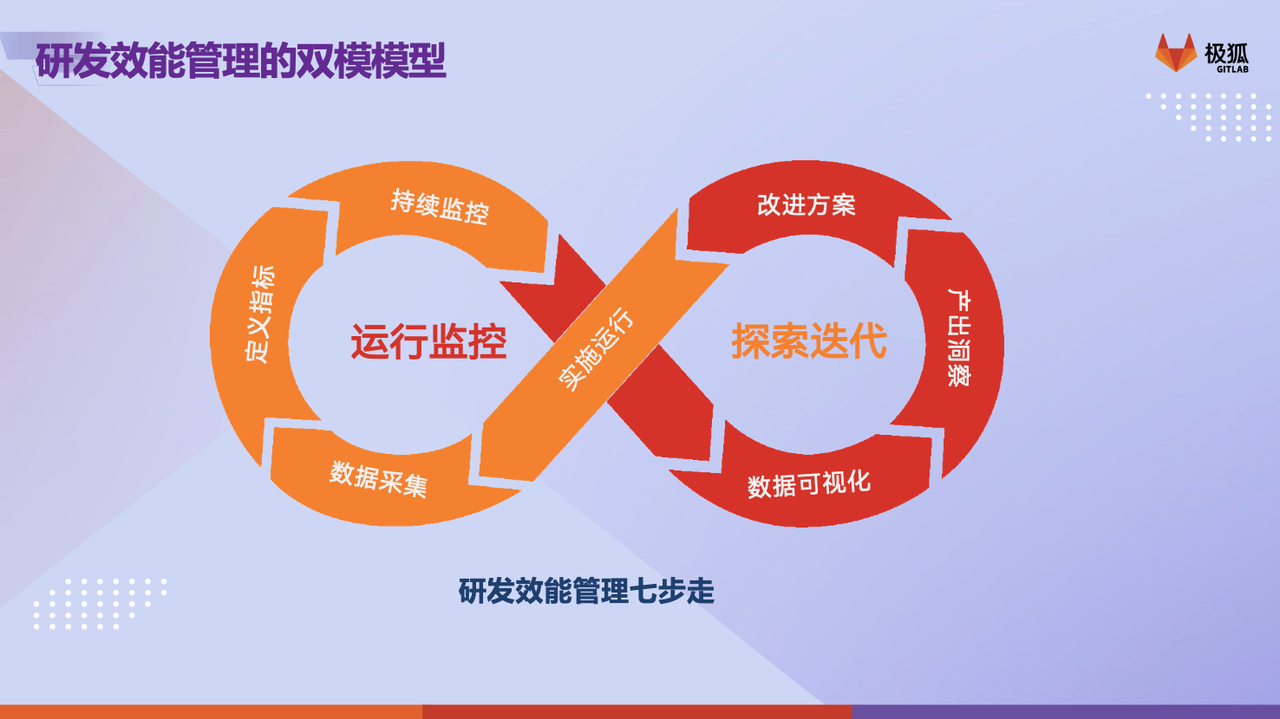 研发效能管理的双模模型

极狐
GITLAB

持续监控
定义指标
运行监控
数据采集
实施运行
改进方案
产出洞察
探索迭代
数据可视化

研发效能管理七步走